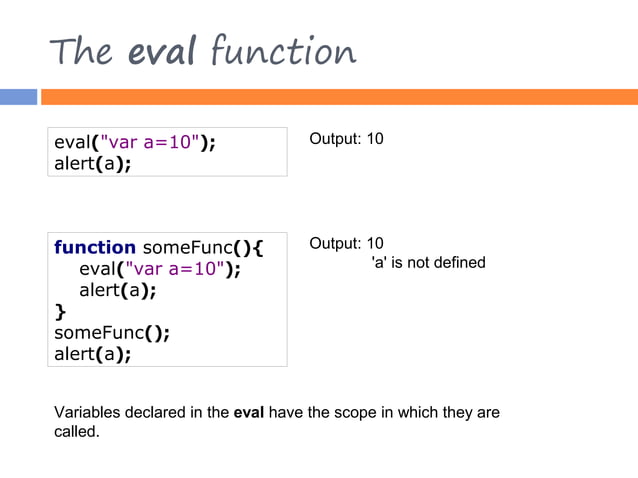 The eval function

eval("var a=10");
alert(a);

Output: 10

function someFunc(){
eval("var a=10");
alert(a);
}
someFunc();
alert(a);

Output: 10
'a' is not defined

Variables declared in the eval have the scope in which they are called.